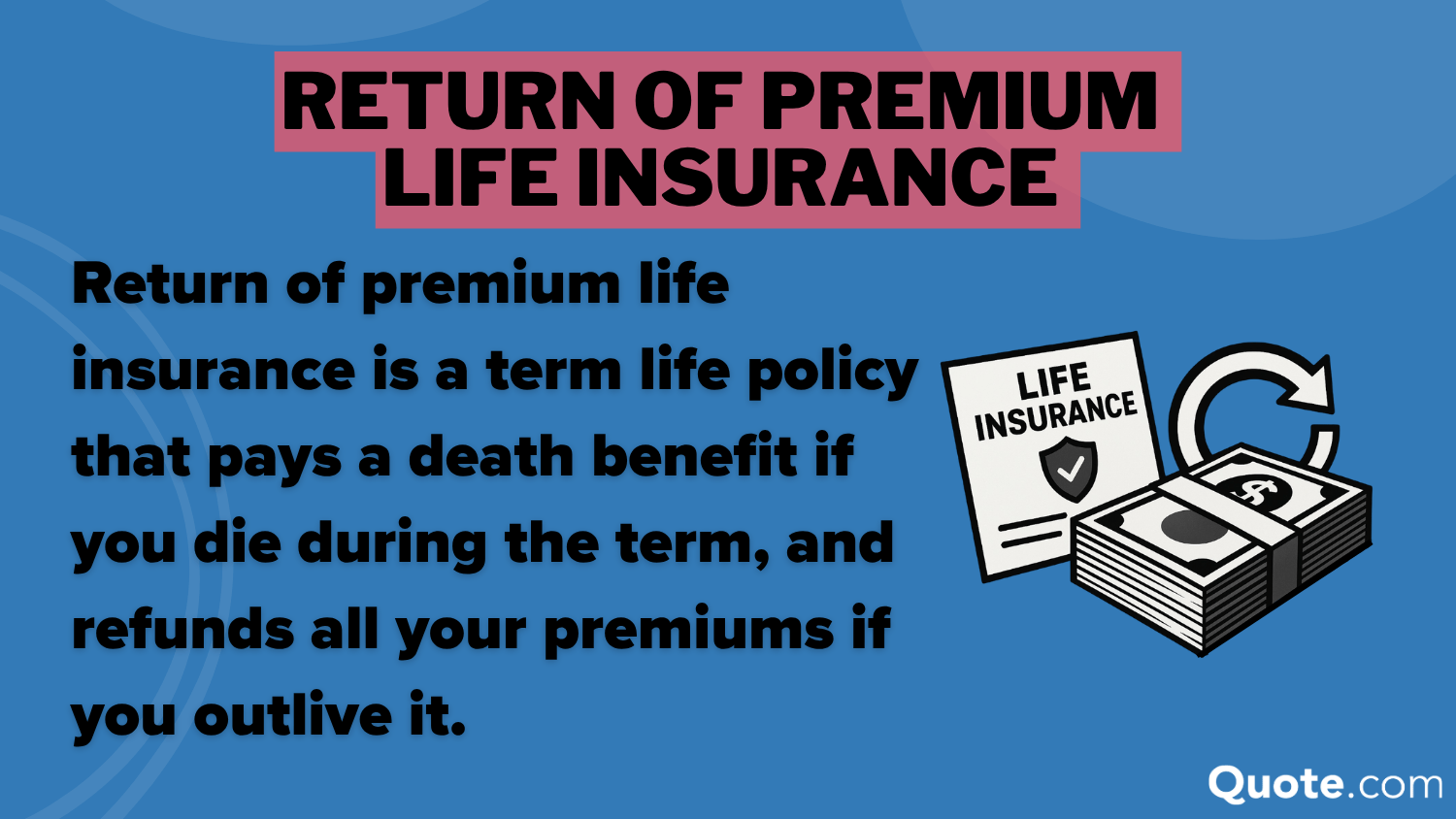 RETURN OF PREMIUM LIFE INSURANCE

Return of premium life insurance is a term life policy that pays a death benefit if you die during the term, and refunds all your premiums if you outlive it.

LIFE INSURANCE

$

Quote.com